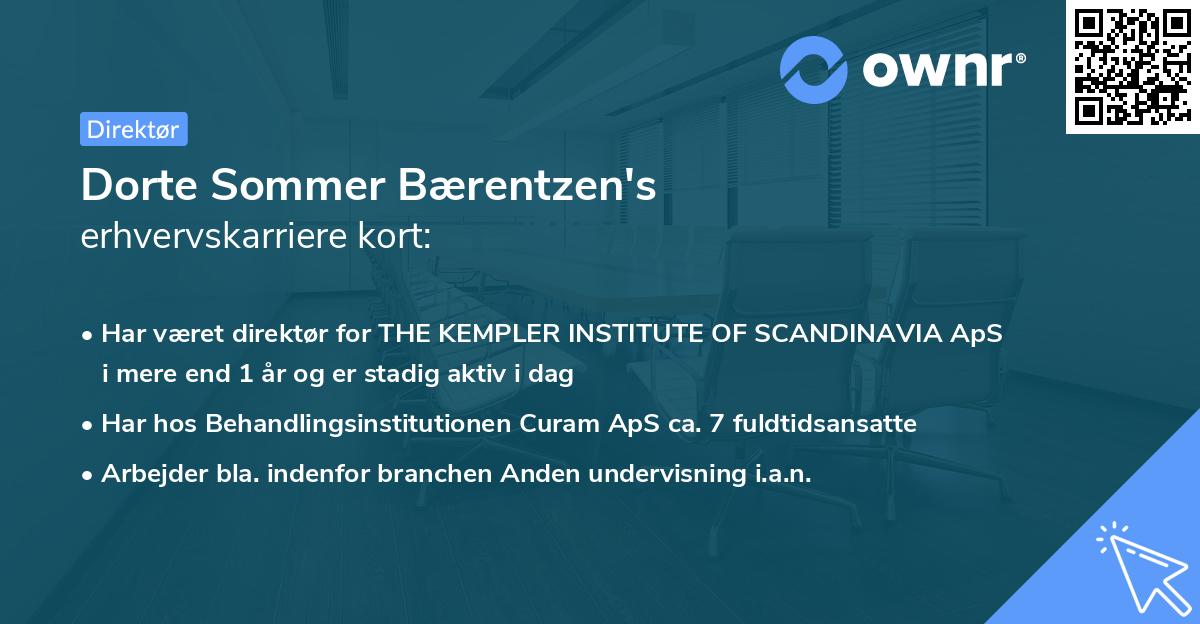 ownr®

Direktør

Dorte Sommer Bærentzen's
erhvervskarriere kort:

• Har været direktør for THE KEMPLER INSTITUTE OF SCANDINAVIA ApS i mere end 1 år og er stadig aktiv i dag
• Har hos Behandlingsinstitutionen Curam ApS ca. 7 fuldtidsansatte
• Arbejder bla. indenfor branchen Anden undervisning i.a.n.